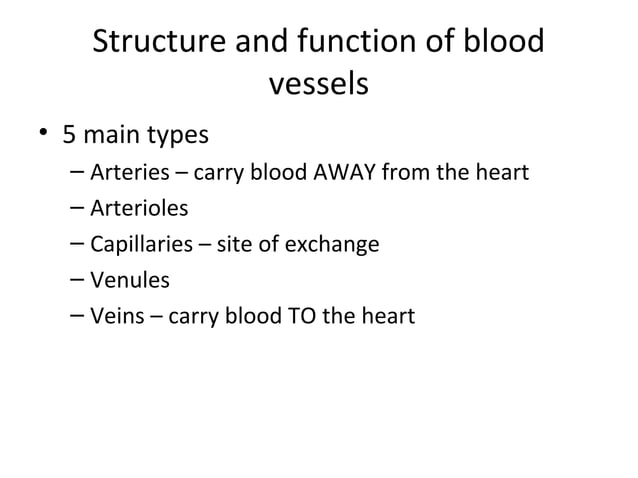 Structure and function of blood vessels

• 5 main types
– Arteries – carry blood AWAY from the heart
– Arterioles
– Capillaries – site of exchange
– Venules
– Veins – carry blood TO the heart